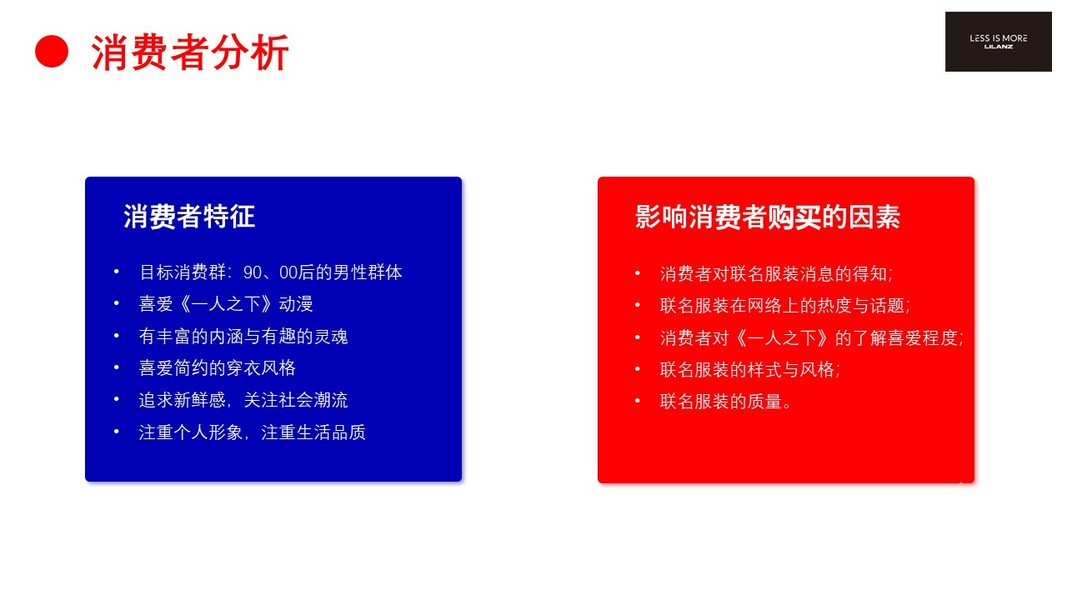 消费者分析

LESS IS MORE
LILANZ

消费者特征

• 目标消费群：90、00后的男性群体
• 喜爱《一人之下》动漫
• 有丰富的内涵与有趣的灵魂
• 喜爱简约的穿衣风格
• 追求新鲜感，关注社会潮流
• 注重个人形象，注重生活品质

影响消费者购买的因素

• 消费者对联名服装消息的得知；
• 联名服装在网络上的热度与话题；
• 消费者对《一人之下》的了解喜爱程度；
• 联名服装的样式与风格；
• 联名服装的质量。